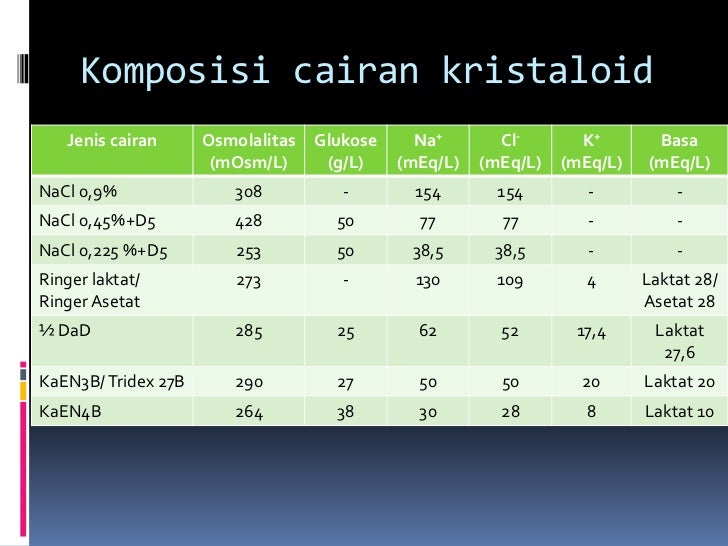 Komposisi cairan kristaloid

| Jenis cairan | Osmolalitas (mOsm/L) | Glukose (g/L) | $Na^+$ (mEq/L) | $Cl^-$ (mEq/L) | $K^+$ (mEq/L) | Basa (mEq/L) |
|---|---|---|---|---|---|---|
| NaCl 0,9% | 308 | - | 154 | 154 | - | - |
| NaCl 0,45%+D5 | 428 | 50 | 77 | 77 | - | - |
| NaCl 0,225 %+D5 | 253 | 50 | 38,5 | 38,5 | - | - |
| Ringer laktat/ Ringer Asetat | 273 | - | 130 | 109 | 4 | Laktat 28/ Asetat 28 |
| ½ DaD | 285 | 25 | 62 | 52 | 17,4 | Laktat 27,6 |
| KaEN3B/ Tridex 27B | 290 | 27 | 50 | 50 | 20 | Laktat 20 |
| KaEN4B | 264 | 38 | 30 | 28 | 8 | Laktat 10 |